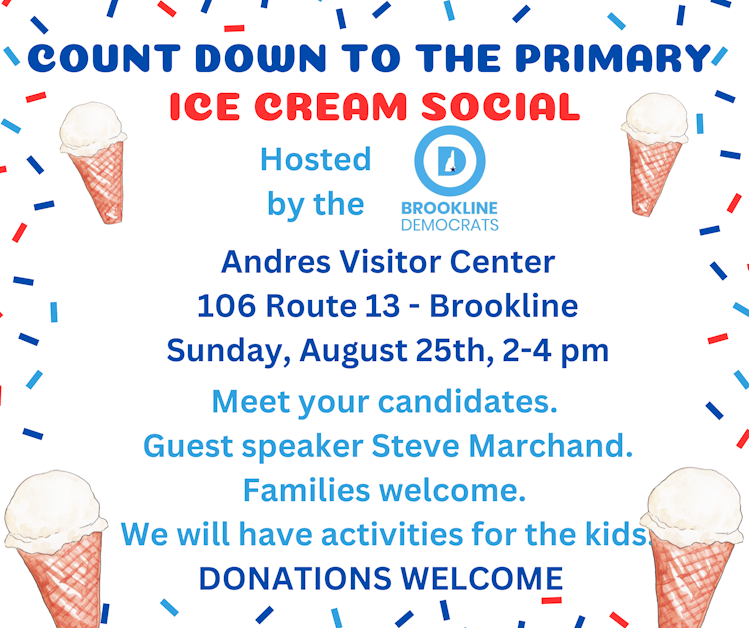 COUNT DOWN TO THE PRIMARY
ICE CREAM SOCIAL

Hosted by the

D
BROOKLINE DEMOCRATS

Andres Visitor Center
106 Route 13 - Brookline
Sunday, August 25th, 2-4 pm

Meet your candidates.
Guest speaker Steve Marchand.
Families welcome.
We will have activities for the kids.

DONATIONS WELCOME